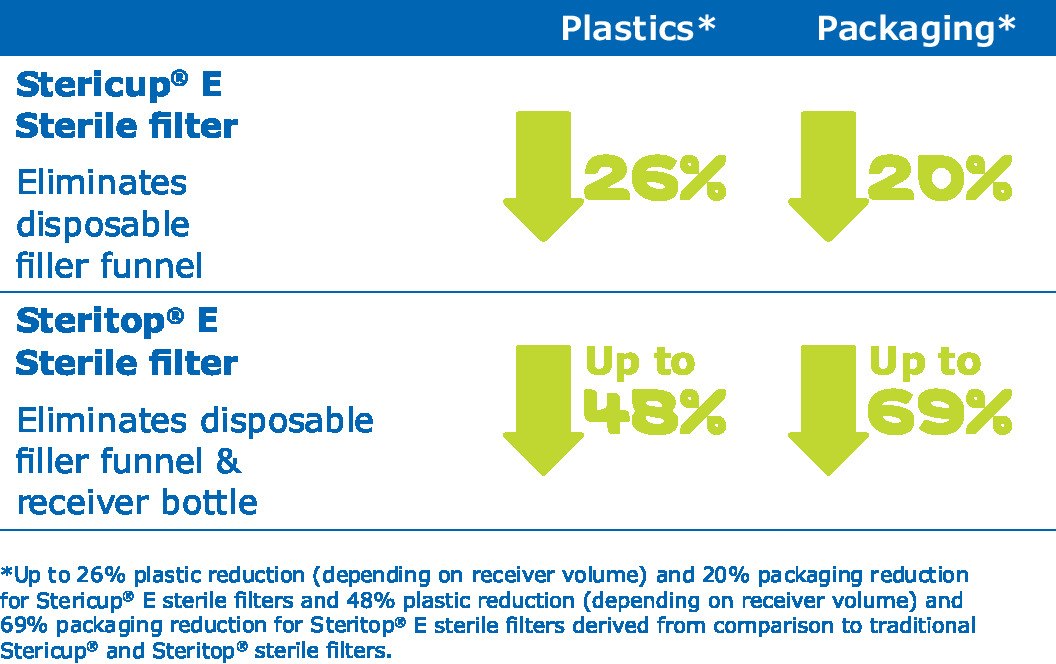 | | Plastics* | Packaging* |
|---|---|---|
| **Stericup® E Sterile filter** Eliminates disposable filler funnel | 26% | 20% |
| **Steritop® E Sterile filter** Eliminates disposable filler funnel & receiver bottle | Up to 48% | Up to 69% |

*Up to 26% plastic reduction (depending on receiver volume) and 20% packaging reduction for Stericup® E sterile filters and 48% plastic reduction (depending on receiver volume) and 69% packaging reduction for Steritop® E sterile filters derived from comparison to traditional Stericup® and Steritop® sterile filters.